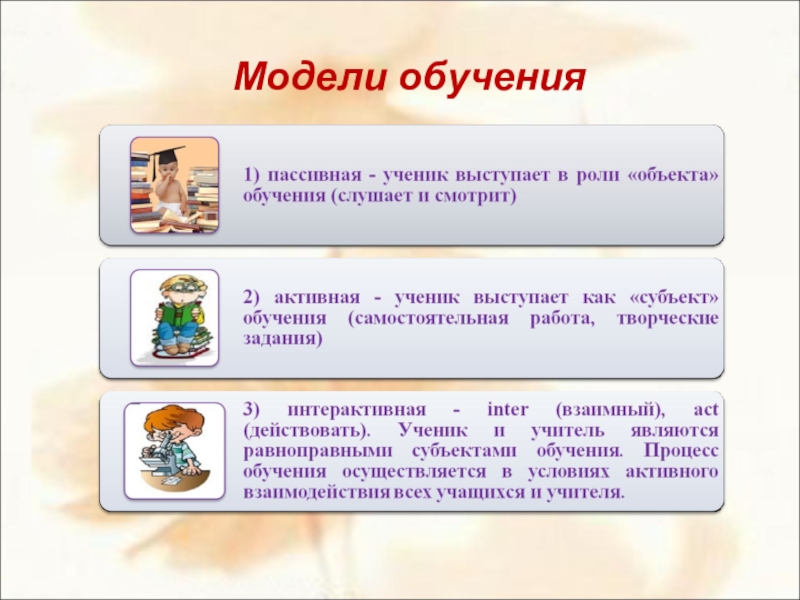 Модели обучения

1) пассивная - ученик выступает в роли «объекта» обучения (слушает и смотрит)

2) активная - ученик выступает как «субъект» обучения (самостоятельная работа, творческие задания)

3) интерактивная - inter (взаимный), act (действовать). Ученик и учитель являются равноправными субъектами обучения. Процесс обучения осуществляется в условиях активного взаимодействия всех учащихся и учителя.